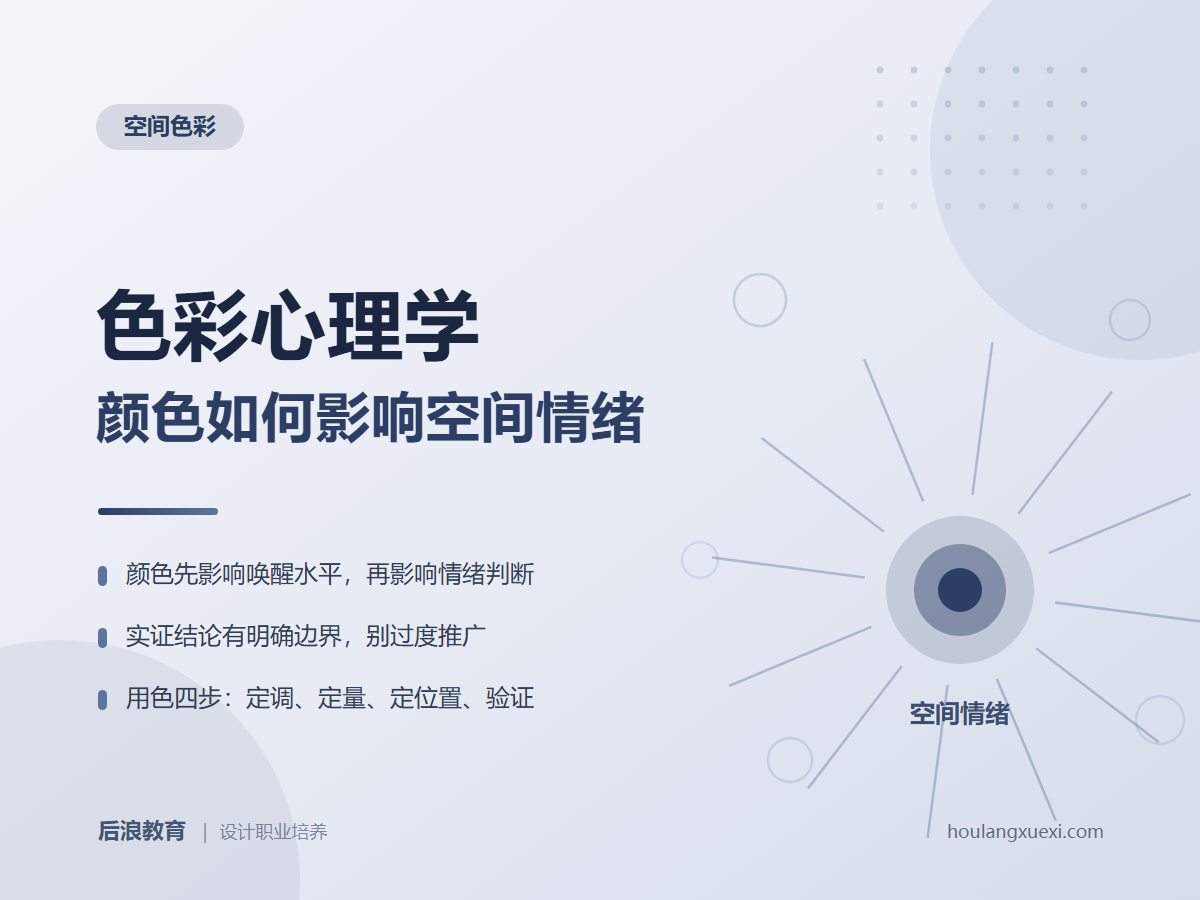 空间色彩

色彩心理学
颜色如何影响空间情绪

颜色先影响唤醒水平，再影响情绪判断

实证结论有明确边界，别过度推广

用色四步：定调、定量、定位置、验证

空间情绪

后浪教育 | 设计职业培养

houlangxuexi.com